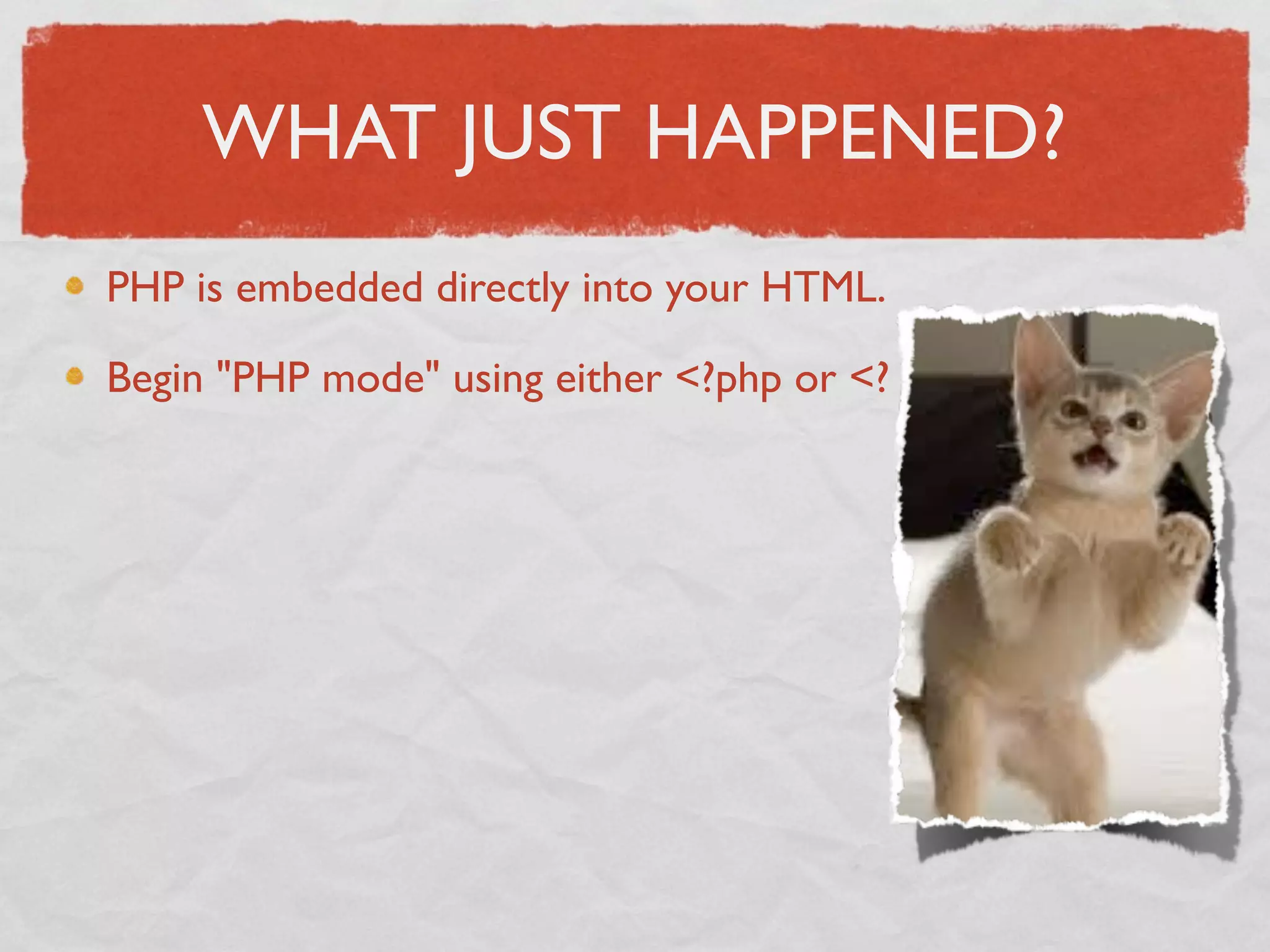 WHAT JUST HAPPENED?

PHP is embedded directly into your HTML.

Begin "PHP mode" using either <?php or <?